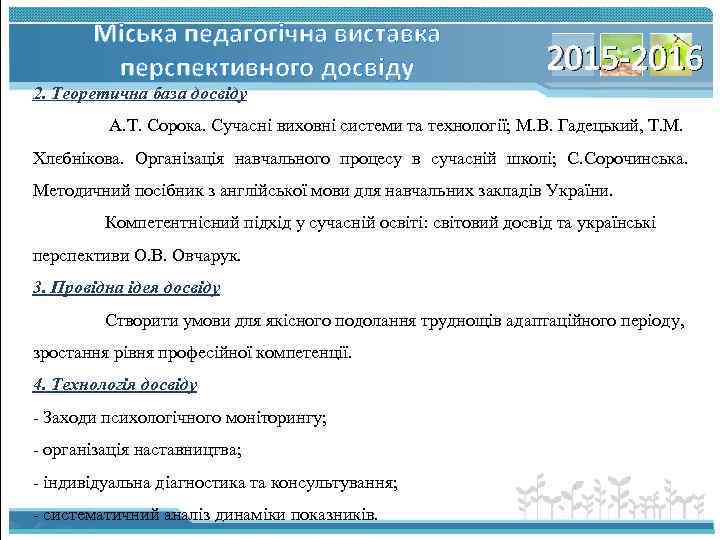 Міська педагогічна виставка перспективного досвіду

2015-2016

2. Теоретична база досвіду

А.Т. Сорока. Сучасні виховні системи та технології; М.В. Гадецький, Т.М. Хлебнікова. Організація навчального процесу в сучасній школі; С.Сорочинська. Методичний посібник з англійської мови для навчальних закладів України.

Компетентнісний підхід у сучасній освіті: світовий досвід та українські перспективи О.В. Овчарук.

3. Провідна ідея досвіду

Створити умови для якісного подолання труднощів адаптаційного періоду, зростання рівня професійної компетенції.

4. Технологія досвіду

- Заходи психологічного моніторингу;

- організація наставництва;

- індивідуальна діагностика та консультування;

- систематичний аналіз динаміки показників.